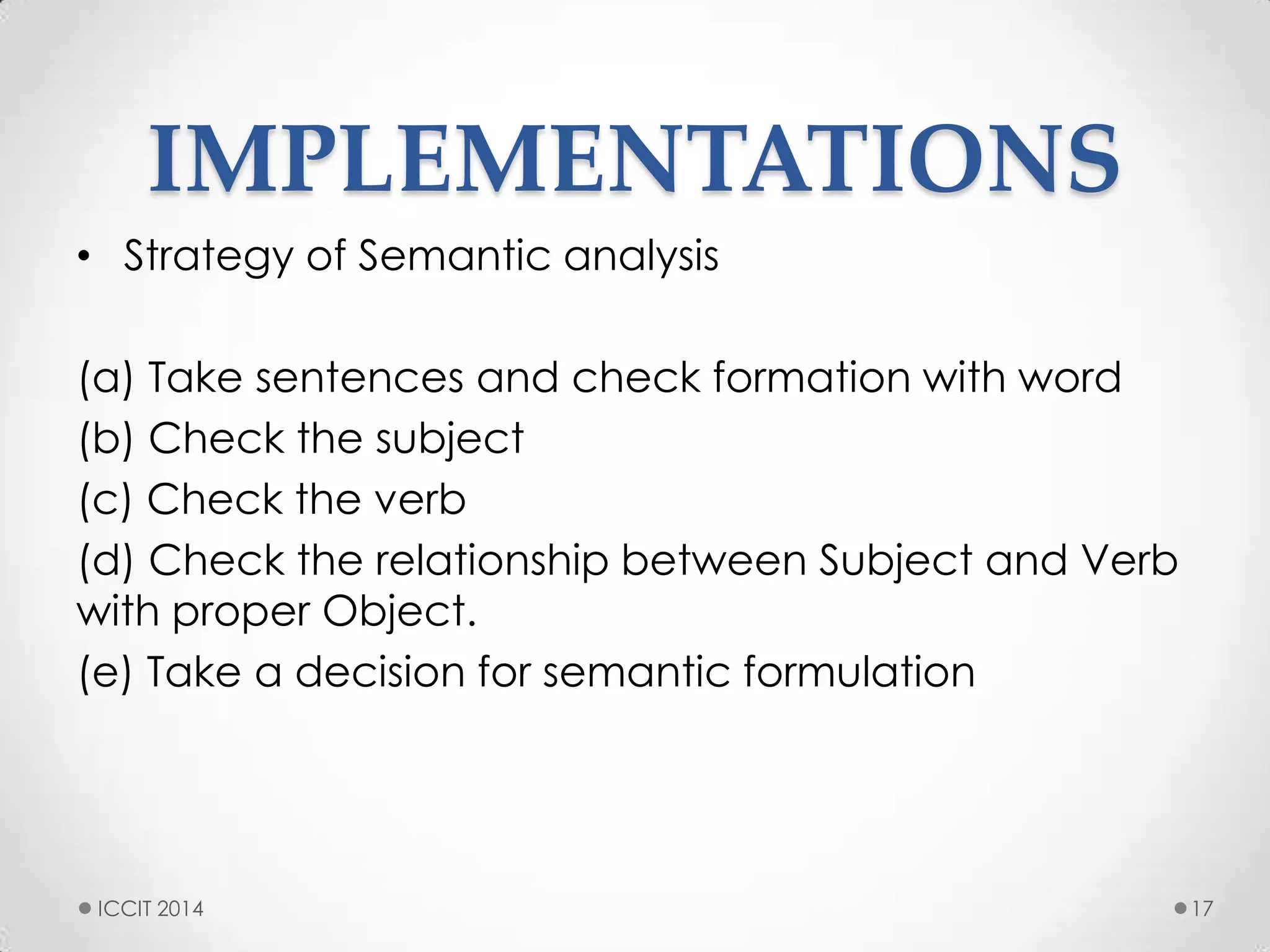 IMPLEMENTATIONS

• Strategy of Semantic analysis

(a) Take sentences and check formation with word
(b) Check the subject
(c) Check the verb
(d) Check the relationship between Subject and Verb with proper Object.
(e) Take a decision for semantic formulation

ICCIT 2014

17